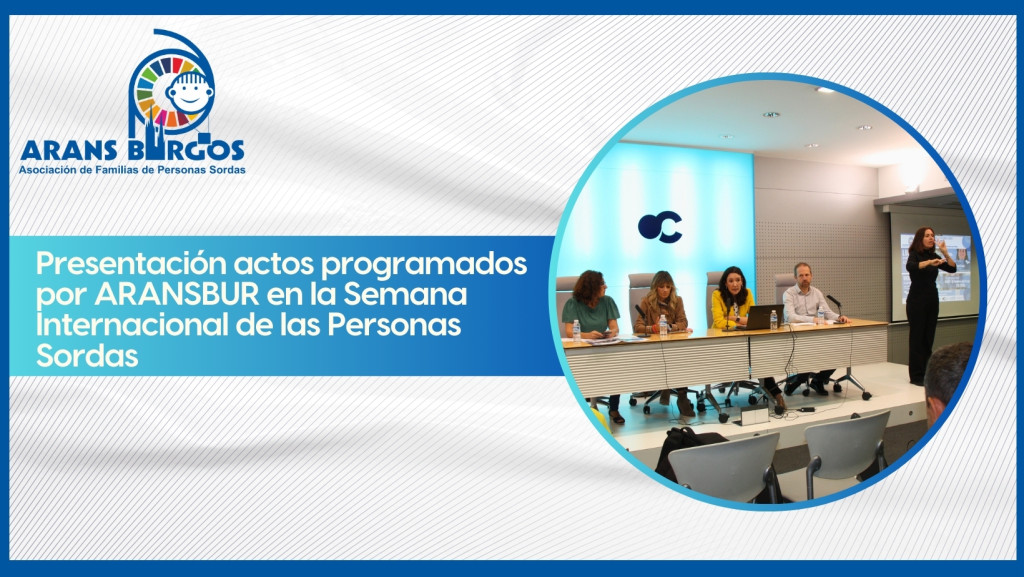 ARANS BURGOS
Asociación de Familias de Personas Sordas

Presentación actos programados por ARANSBUR en la Semana Internacional de las Personas Sordas